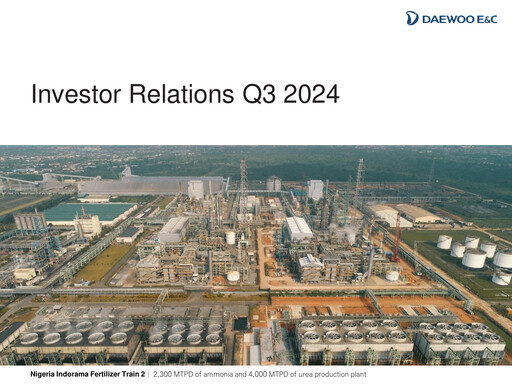 DAEWOO E&C

Investor Relations Q3 2024

Nigeria Indorama Fertilizer Train 2 | 2,300 MTPD of ammonia and 4,000 MTPD of urea production plant